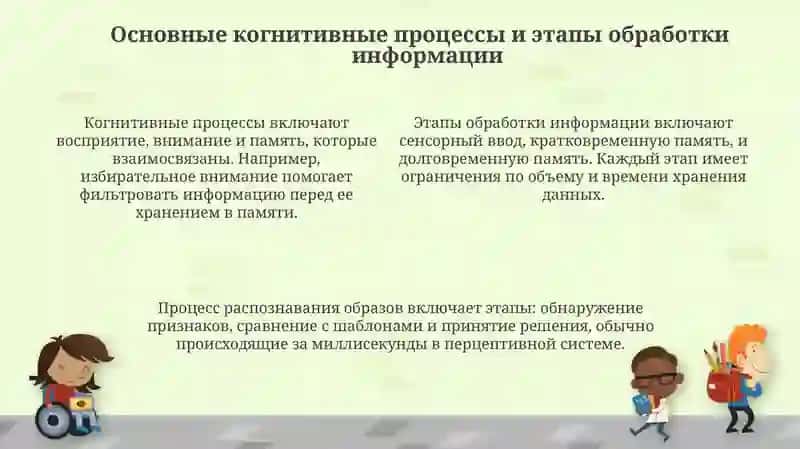 Основные когнитивные процессы и этапы обработки информации

Когнитивные процессы включают восприятие, внимание и память, которые взаимосвязаны. Например, избирательное внимание помогает фильтровать информацию перед ее хранением в памяти.

Этапы обработки информации включают сенсорный ввод, кратковременную память, и долговременную память. Каждый этап имеет ограничения по объему и времени хранения данных.

Процесс распознавания образов включает этапы: обнаружение признаков, сравнение с шаблонами и принятие решения, обычно происходящие за миллисекунды в перцептивной системе.